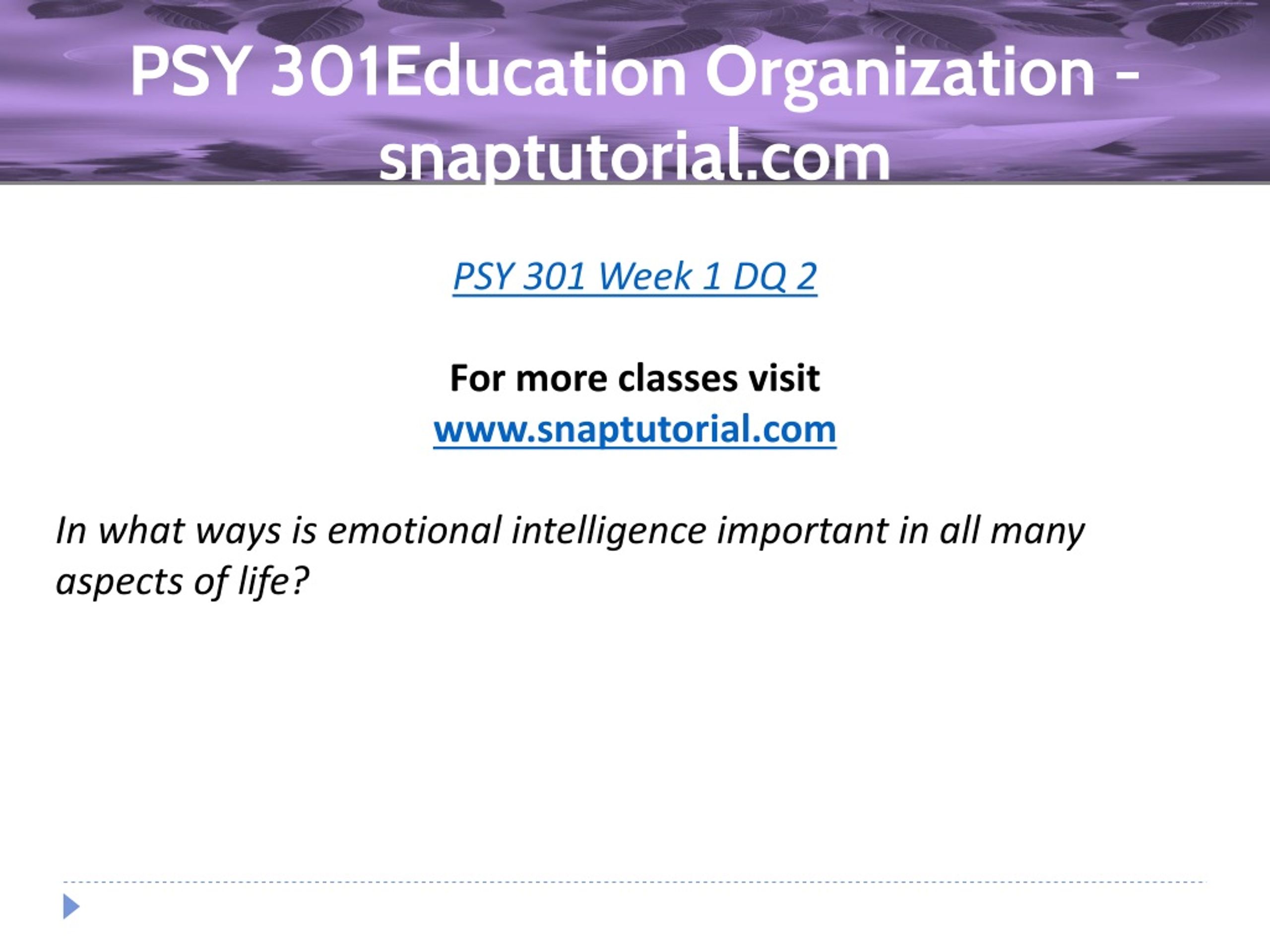 PSY 301Education Organization - snaptutorial.com

PSY 301 Week 1 DQ 2

For more classes visit
www.snaptutorial.com

In what ways is emotional intelligence important in all many aspects of life?